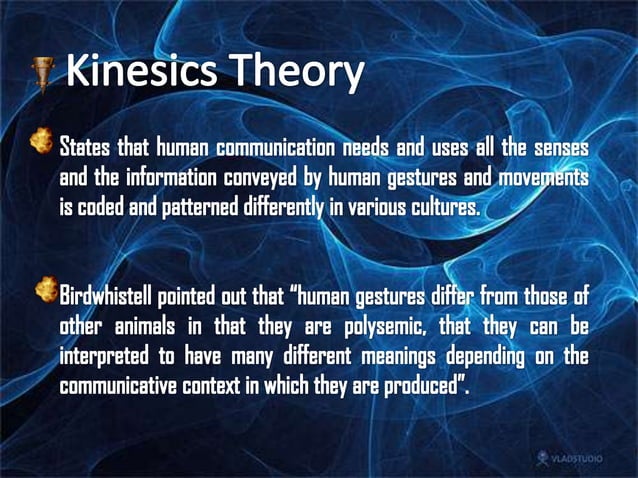 Kinesics Theory

States that human communication needs and uses all the senses and the information conveyed by human gestures and movements is coded and patterned differently in various cultures.

Birdwhistell pointed out that "human gestures differ from those of other animals in that they are polysemic, that they can be interpreted to have many different meanings depending on the communicative context in which they are produced".

VLADSTUDIO